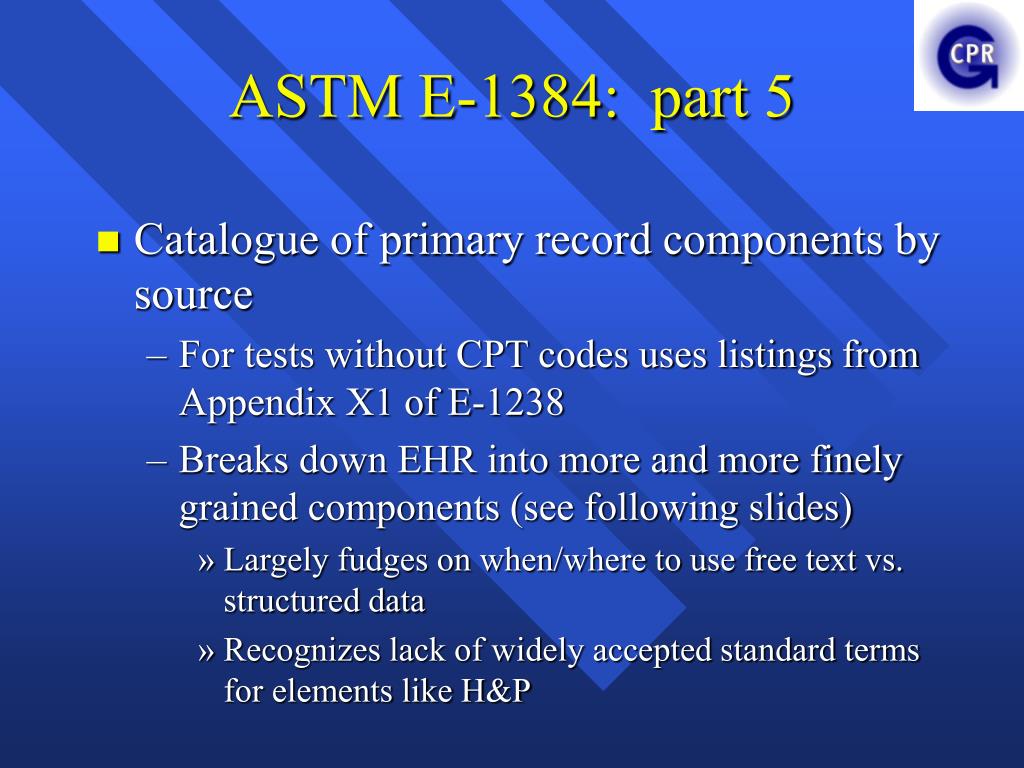 CPR

ASTM E-1384: part 5

■ Catalogue of primary record components by source

– For tests without CPT codes uses listings from Appendix X1 of E-1238

– Breaks down EHR into more and more finely grained components (see following slides)

» Largely fudges on when/where to use free text vs. structured data

» Recognizes lack of widely accepted standard terms for elements like H&P